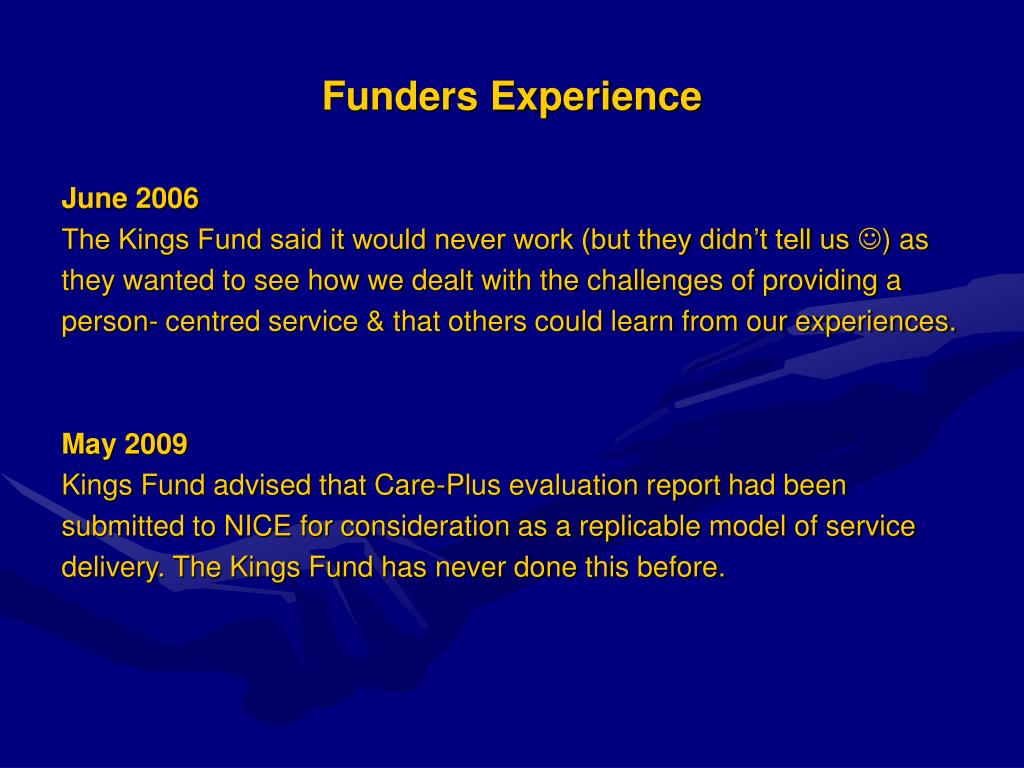 Funders Experience

June 2006
The Kings Fund said it would never work (but they didn’t tell us ☺) as they wanted to see how we dealt with the challenges of providing a person- centred service & that others could learn from our experiences.

May 2009
Kings Fund advised that Care-Plus evaluation report had been submitted to NICE for consideration as a replicable model of service delivery. The Kings Fund has never done this before.